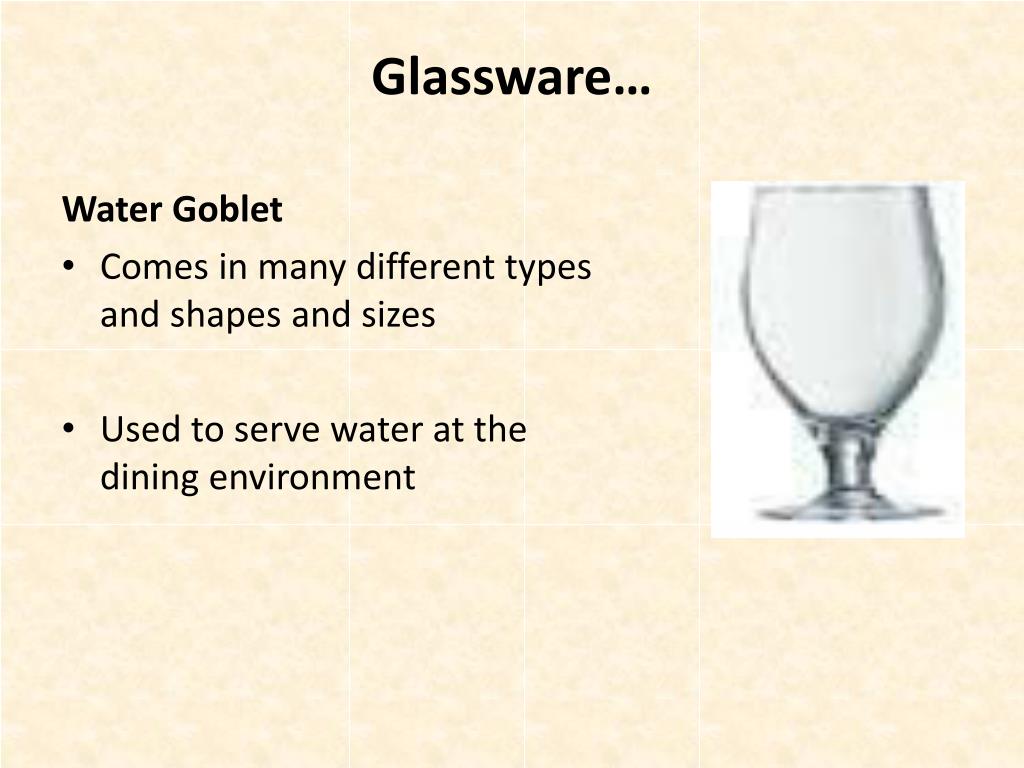 Glassware…

Water Goblet

• Comes in many different types and shapes and sizes

• Used to serve water at the dining environment